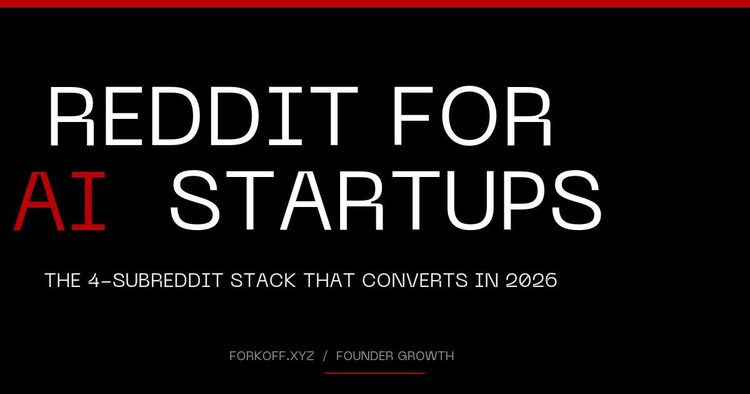 REDDIT FOR
AI STARTUPS

THE 4-SUBREDDIT STACK THAT CONVERTS IN 2026

FORKOFF.XYZ / FOUNDER GROWTH